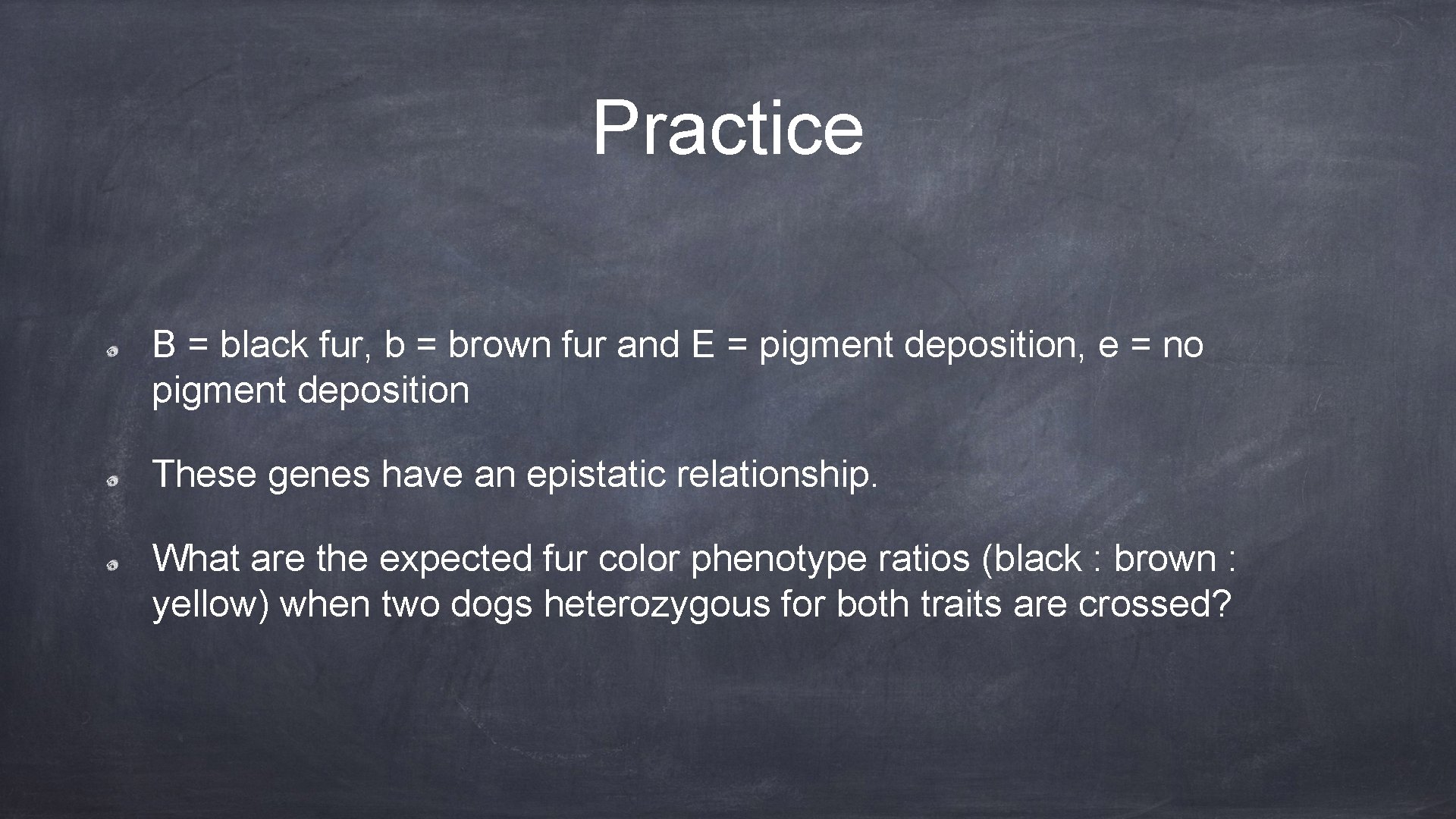 Practice

B = black fur, b = brown fur and E = pigment deposition, e = no pigment deposition

These genes have an epistatic relationship.

What are the expected fur color phenotype ratios (black : brown : yellow) when two dogs heterozygous for both traits are crossed?